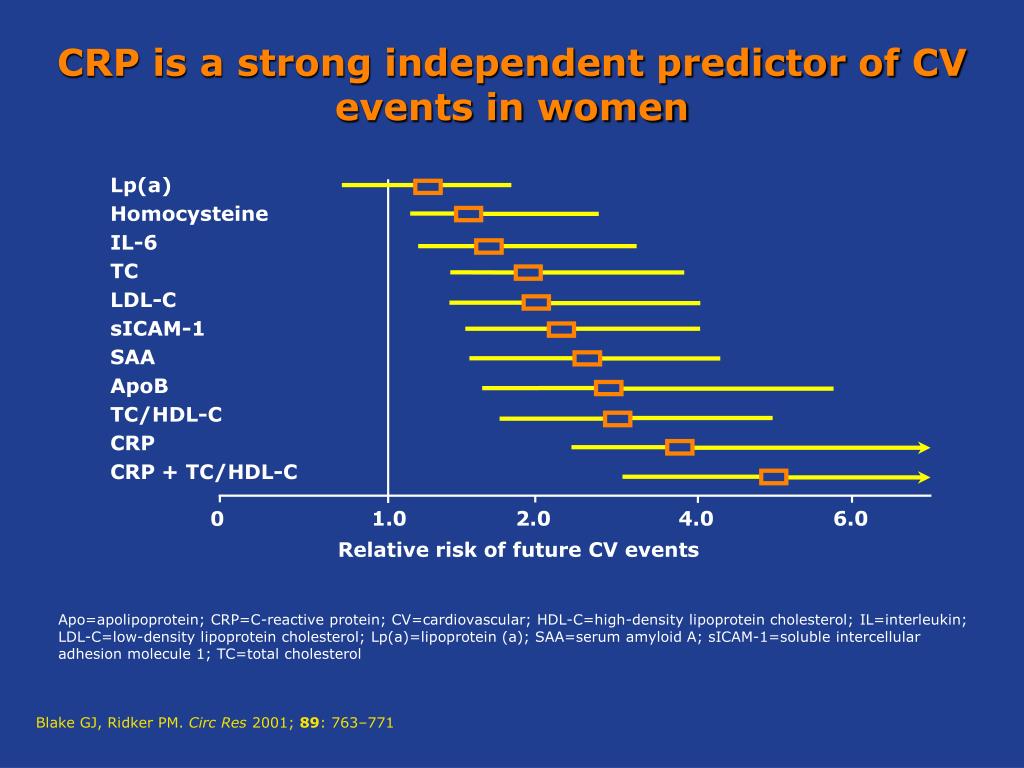 CRP is a strong independent predictor of CV events in women

Lp(a)
Homocysteine
IL-6
TC
LDL-C
sICAM-1
SAA
ApoB
TC/HDL-C
CRP
CRP + TC/HDL-C

0
1.0
2.0
4.0
6.0

Relative risk of future CV events

Apo=apolipoprotein; CRP=C-reactive protein; CV=cardiovascular; HDL-C=high-density lipoprotein cholesterol; IL=interleukin; LDL-C=low-density lipoprotein cholesterol; Lp(a)=lipoprotein (a); SAA=serum amyloid A; sICAM-1=soluble intercellular adhesion molecule 1; TC=total cholesterol

Blake GJ, Ridker PM. Circ Res 2001; 89: 763–771